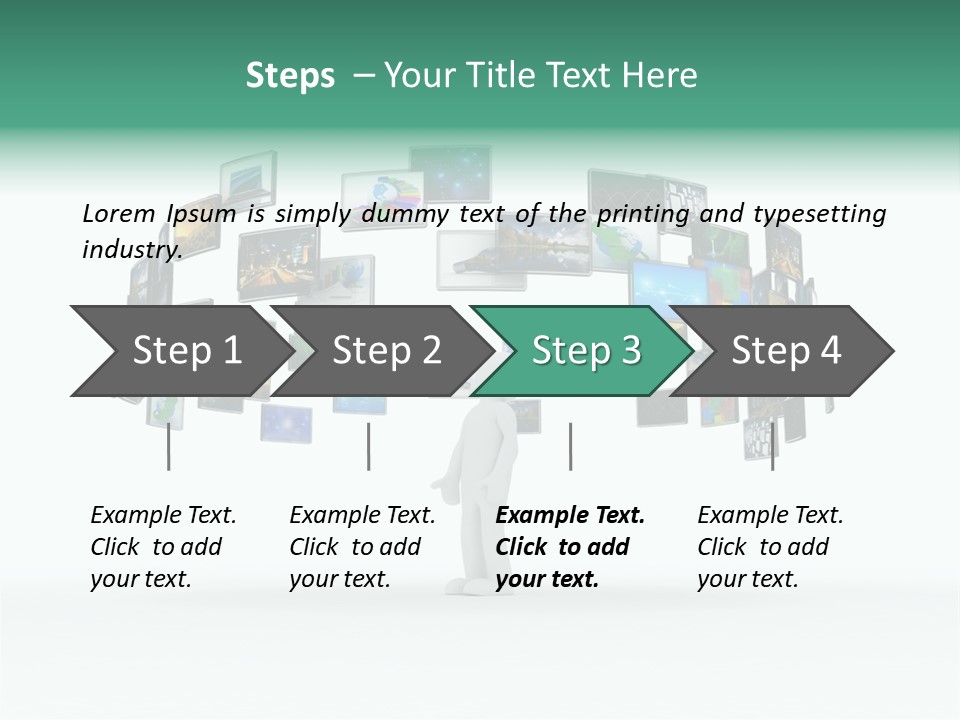 Steps – Your Title Text Here

Lorem Ipsum is simply dummy text of the printing and typesetting industry.

Step 1

Step 2

Step 3

Step 4

Example Text. Click to add your text.

Example Text. Click to add your text.

Example Text. Click to add your text.

Example Text. Click to add your text.